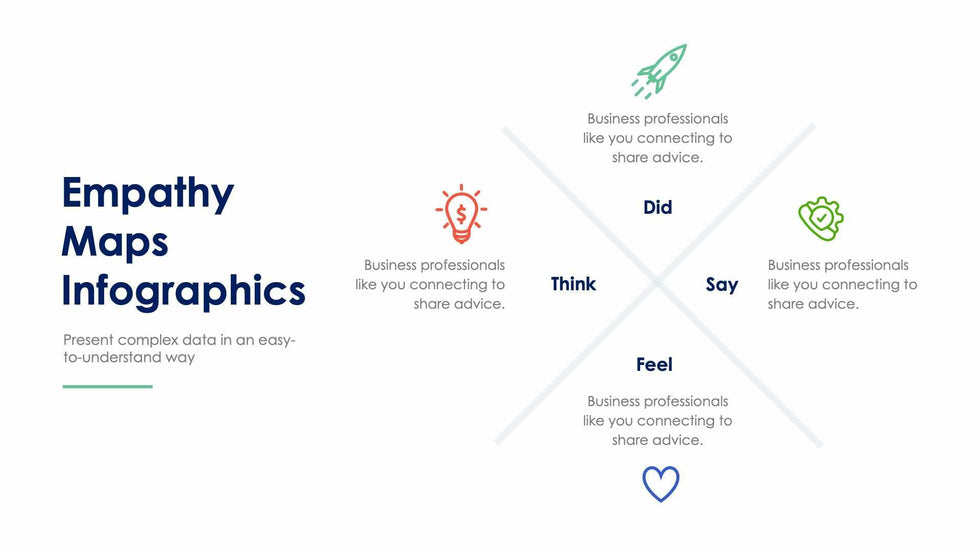 Empathy Maps Infographics

Present complex data in an easy-to-understand way

Business professionals like you connecting to share advice.

Did

Business professionals like you connecting to share advice.

Think

Say

Business professionals like you connecting to share advice.

Feel

Business professionals like you connecting to share advice.